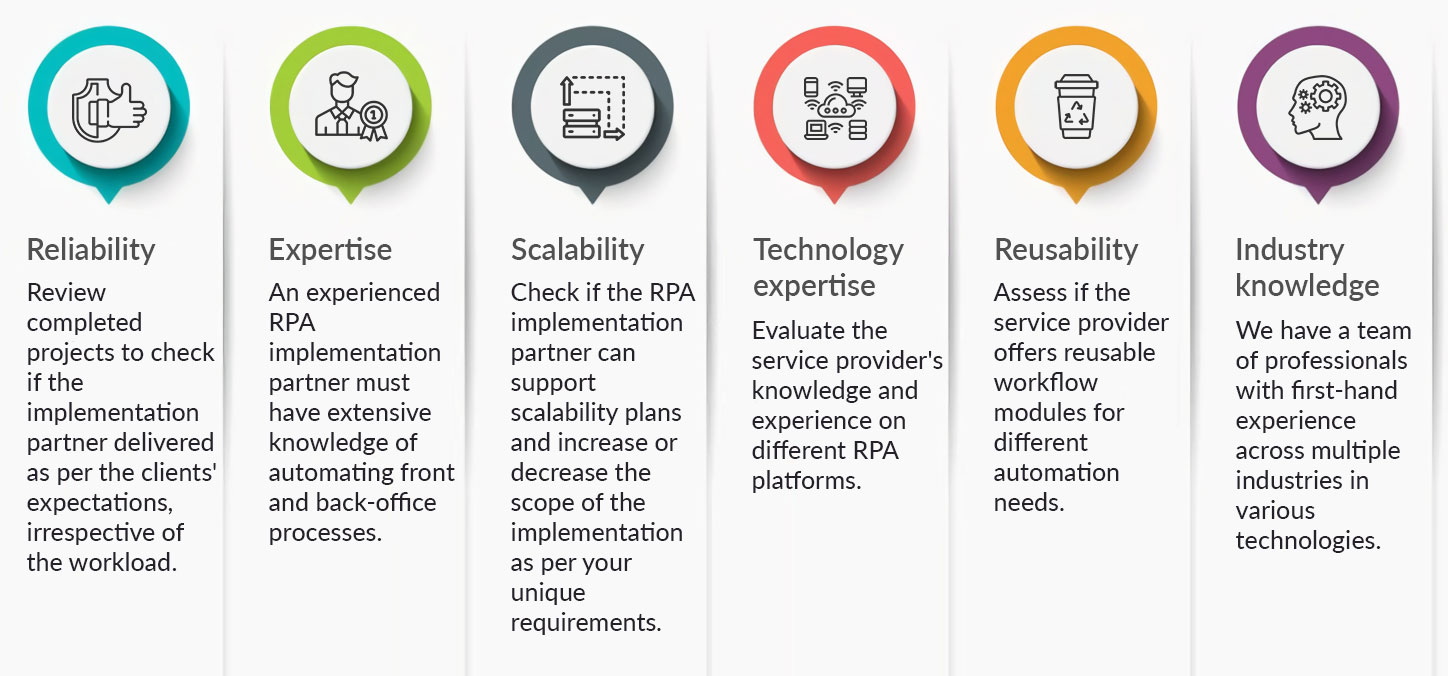 Reliability

Review completed projects to check if the implementation partner delivered as per the clients' expectations, irrespective of the workload.

Expertise

An experienced RPA implementation partner must have extensive knowledge of automating front and back-office processes.

Scalability

Check if the RPA implementation partner can support scalability plans and increase or decrease the scope of the implementation as per your unique requirements.

Technology expertise

Evaluate the service provider's knowledge and experience on different RPA platforms.

Reusability

Assess if the service provider offers reusable workflow modules for different automation needs.

Industry knowledge

We have a team of professionals with first-hand experience across multiple industries in various technologies.